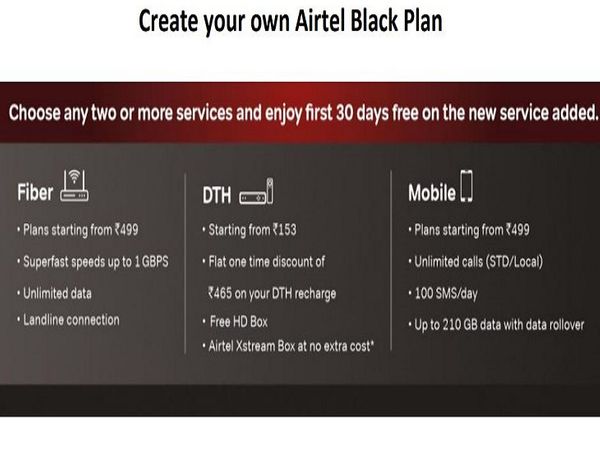 Create your own Airtel Black Plan

Choose any two or more services and enjoy first 30 days free on the new service added.

Fiber

• Plans starting from ₹499
• Superfast speeds up to 1 GBPS
• Unlimited data
• Landline connection

DTH

• Starting from ₹153
• Flat one time discount of ₹465 on your DTH recharge
• Free HD Box
• Airtel Xstream Box at no extra cost*

Mobile

• Plans starting from ₹499
• Unlimited calls (STD/Local)
• 100 SMS/day
• Up to 210 GB data with data rollover